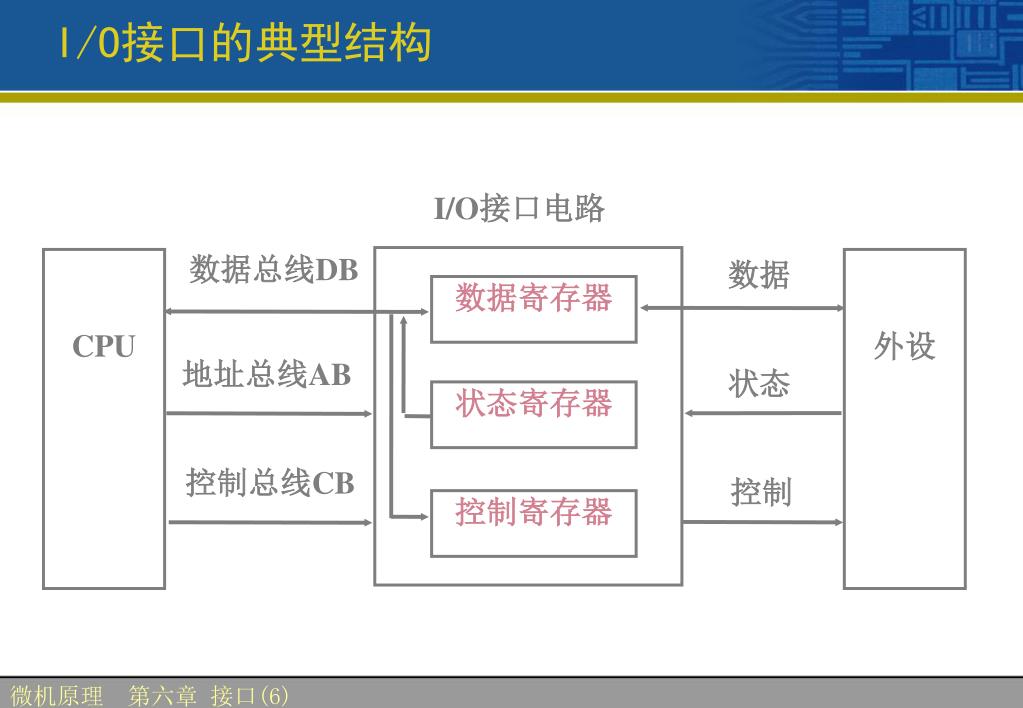 I/O接口的典型结构

I/O接口电路

CPU

数据总线DB

地址总线AB

控制总线CB

数据寄存器

状态寄存器

控制寄存器

数据

状态

控制

外设

微机原理　第六章 接口(6)